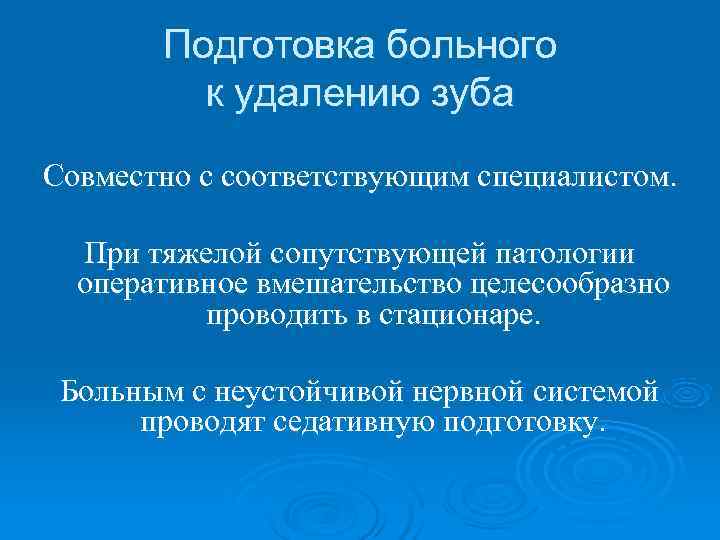 Подготовка больного к удалению зуба

Совместно с соответствующим специалистом.

При тяжелой сопутствующей патологии оперативное вмешательство целесообразно проводить в стационаре.

Больным с неустойчивой нервной системой проводят седативную подготовку.